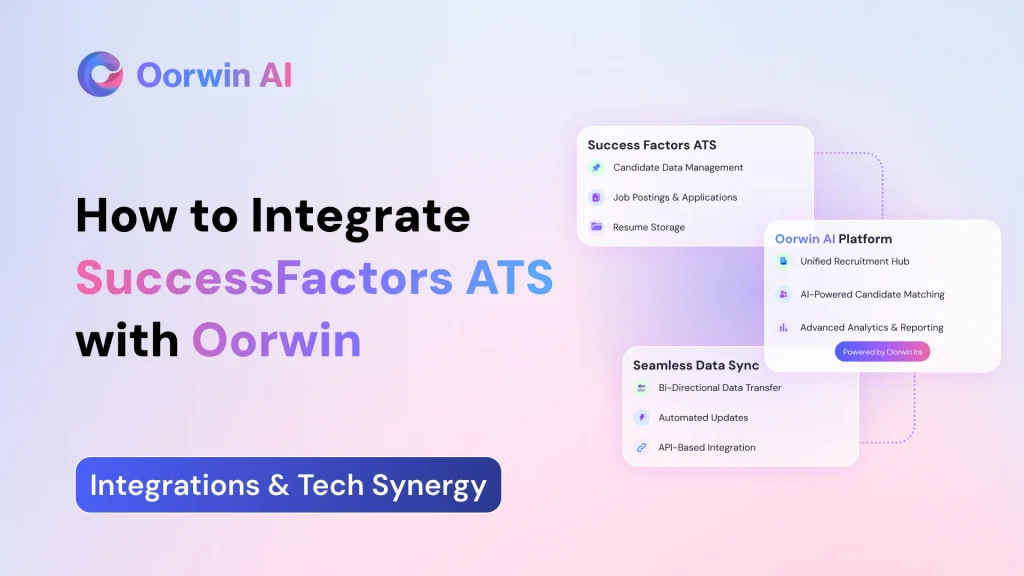 Oorwin AI

How to Integrate SuccessFactors ATS with Oorwin

Integrations & Tech Synergy

Success Factors ATS
Candidate Data Management
Job Postings & Applications
Resume Storage

Oorwin AI Platform
Unified Recruitment Hub
AI-Powered Candidate Matching
Advanced Analytics & Reporting
Powered by Oorwin Ira

Seamless Data Sync
Bi-Directional Data Transfer
Automated Updates
API-Based Integration